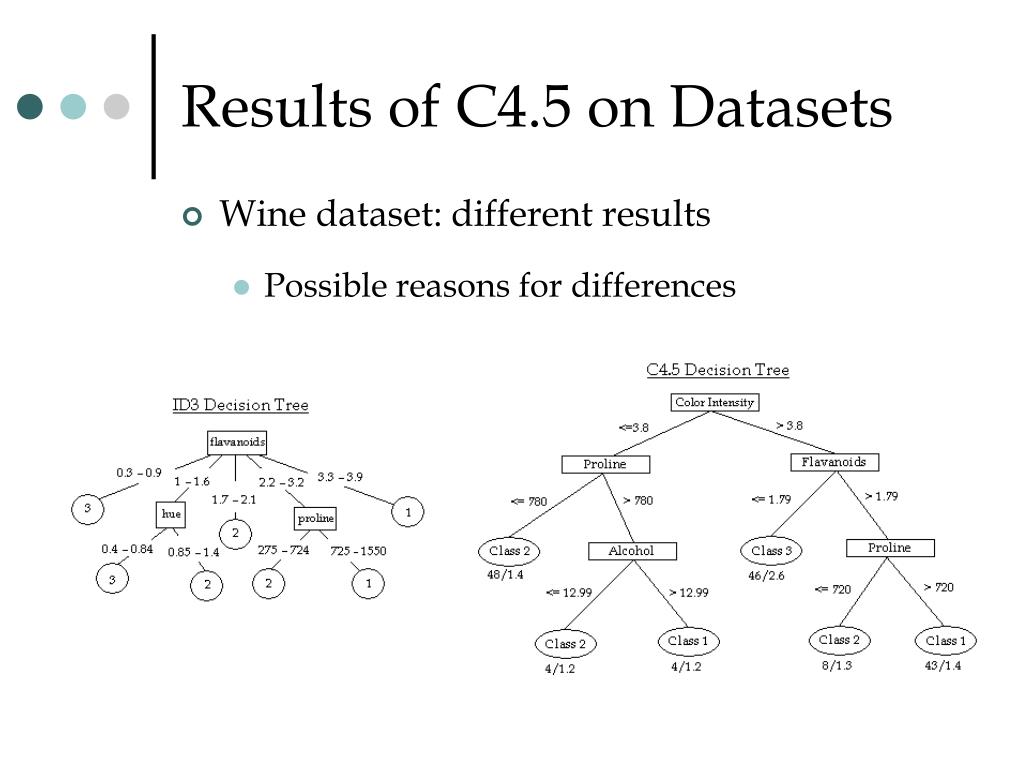 Results of C4.5 on Datasets

Wine dataset: different results

Possible reasons for differences

ID3 Decision Tree

flavanoids

0.3 – 0.9

1 – 1.6

1.7 – 2.1

2.2 – 3.2

3.3 – 3.9

3

hue

2

proline

1

0.4 – 0.84

0.85 – 1.4

275 – 724

725 – 1550

3

2

2

1

C4.5 Decision Tree

Color Intensity

<=3.8

> 3.8

Proline

Flavanoids

<= 780

> 780

<= 1.79

> 1.79

Class 2

48/1.4

Alcohol

Class 3

46/2.6

Proline

<= 12.99

> 12.99

<= 720

> 720

Class 2

4/1.2

Class 1

4/1.2

Class 2

8/1.3

Class 1

43/1.4